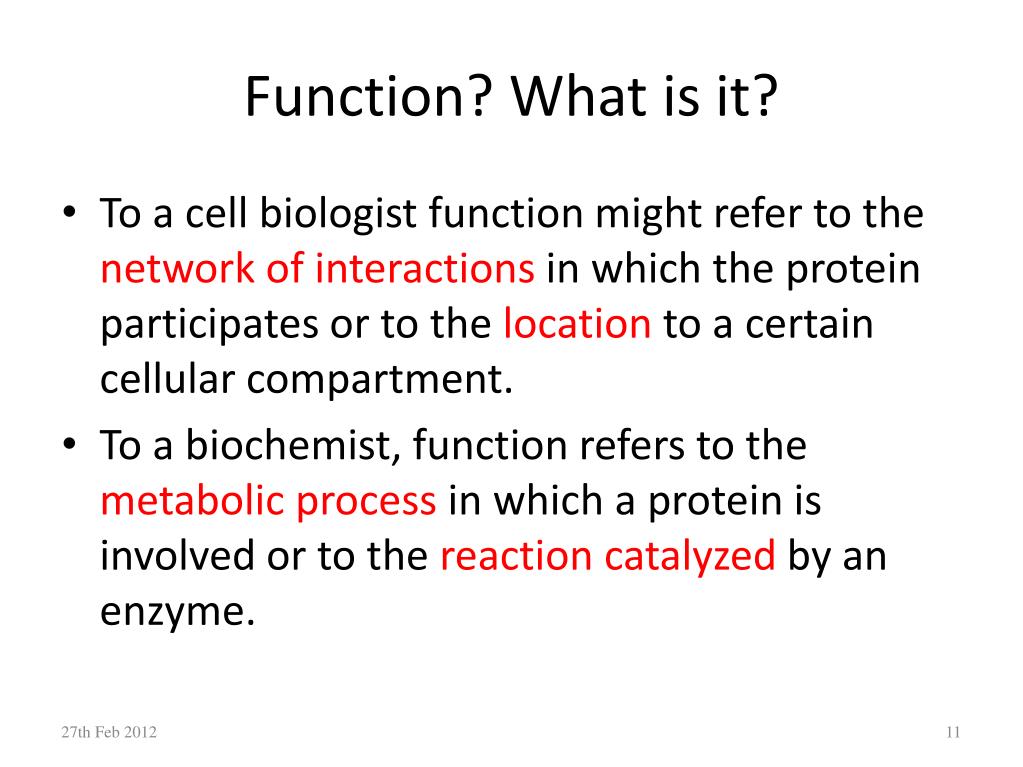 Function? What is it?

• To a cell biologist function might refer to the network of interactions in which the protein participates or to the location to a certain cellular compartment.
• To a biochemist, function refers to the metabolic process in which a protein is involved or to the reaction catalyzed by an enzyme.

27th Feb 2012

11